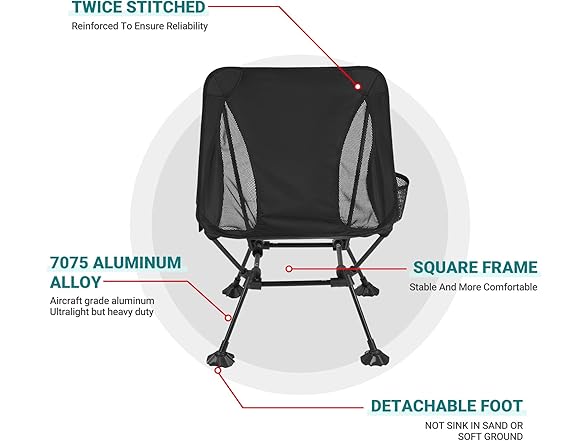 TWICE STITCHED
Reinforced To Ensure Reliability

7075 ALUMINUM ALLOY
Aircraft grade aluminum
Ultralight but heavy duty

SQUARE FRAME
Stable And More Comfortable

DETACHABLE FOOT
NOT SINK IN SAND OR SOFT GROUND